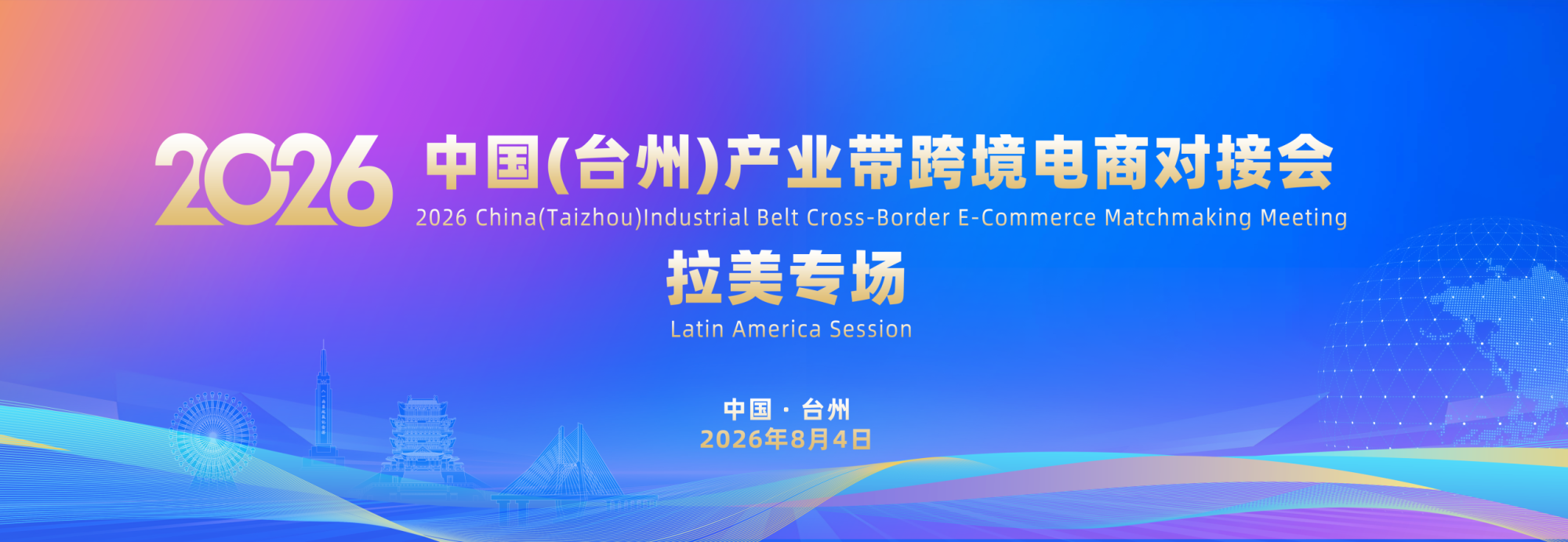 2026 中国(台州)产业带跨境电商对接会

2026 China(Taizhou)Industrial Belt Cross-Border E-Commerce Matchmaking Meeting

拉美专场

Latin America Session

中国 · 台州

2026年8月4日